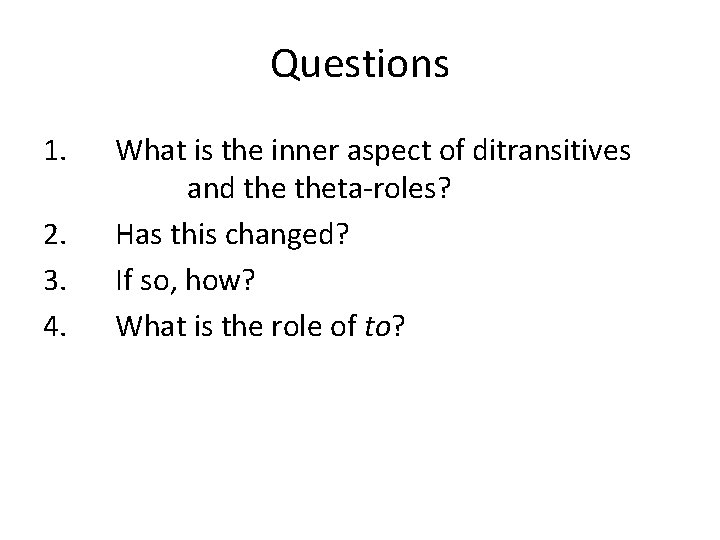 Questions

1. What is the inner aspect of ditransitives and the theta-roles?
2. Has this changed?
3. If so, how?
4. What is the role of to?